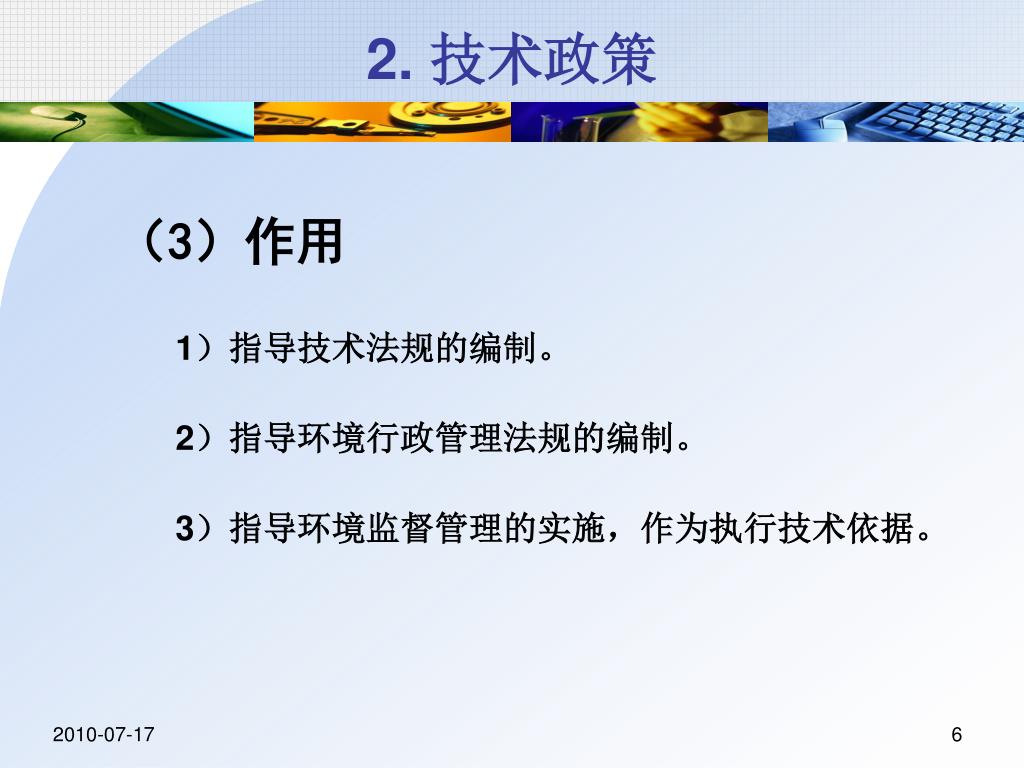 2. 技术政策

（3）作用

1）指导技术法规的编制。

2）指导环境行政管理法规的编制。

3）指导环境监督管理的实施，作为执行技术依据。

2010-07-17

6